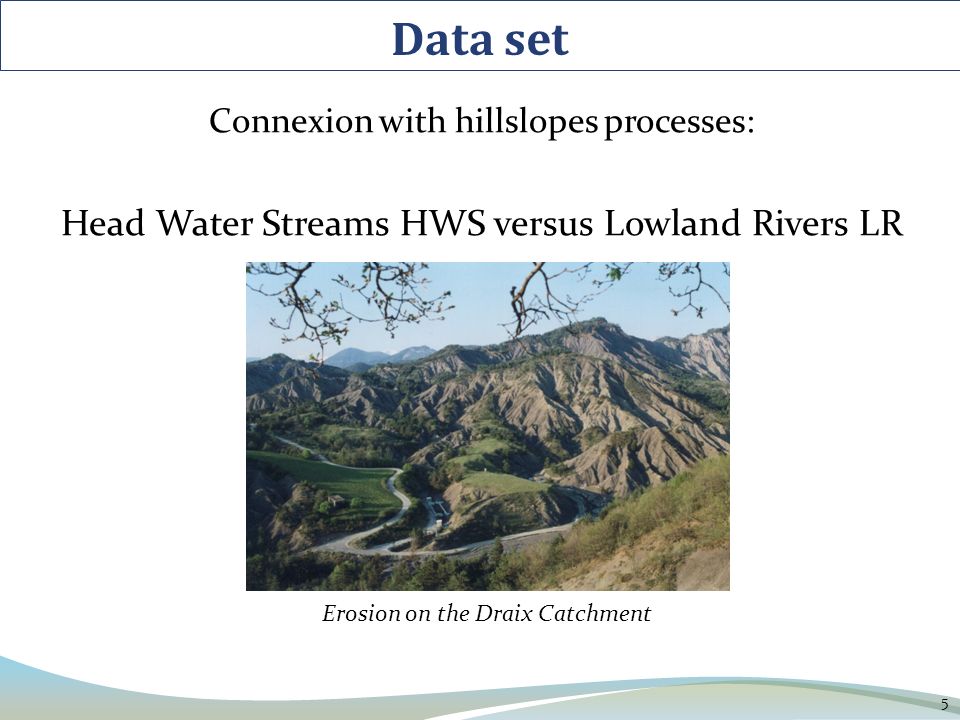 Data set

Connexion with hillslopes processes:

Head Water Streams HWS versus Lowland Rivers LR

Erosion on the Draix Catchment

5